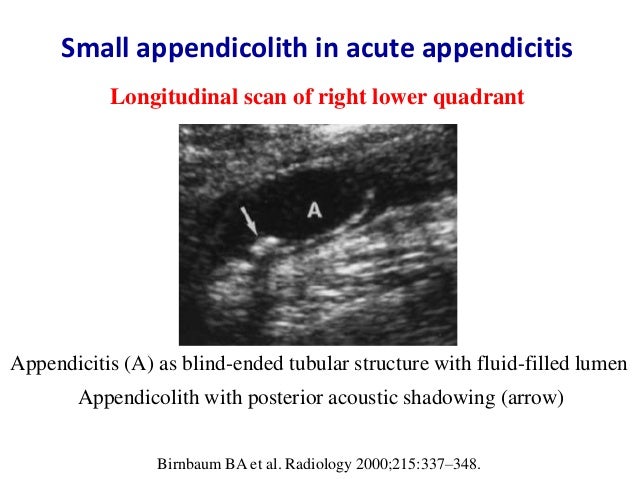 Small appendicolith in acute appendicitis

Longitudinal scan of right lower quadrant

A

Appendicitis (A) as blind-ended tubular structure with fluid-filled lumen

Appendicolith with posterior acoustic shadowing (arrow)

Birnbaum BA et al. Radiology 2000;215:337–348.